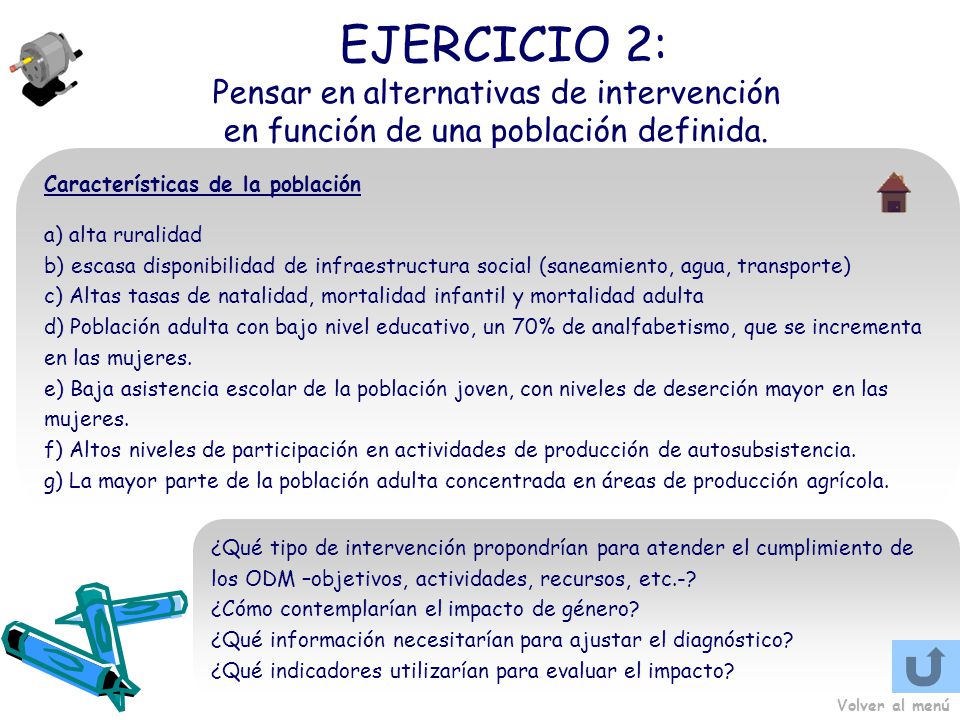 EJERCICIO 2:
Pensar en alternativas de intervención en función de una población definida.

Características de la población

a) alta ruralidad
b) escasa disponibilidad de infraestructura social (saneamiento, agua, transporte)
c) Altas tasas de natalidad, mortalidad infantil y mortalidad adulta
d) Población adulta con bajo nivel educativo, un 70% de analfabetismo, que se incrementa en las mujeres.
e) Baja asistencia escolar de la población joven, con niveles de deserción mayor en las mujeres.
f) Altos niveles de participación en actividades de producción de autosubsistencia.
g) La mayor parte de la población adulta concentrada en áreas de producción agrícola.

¿Qué tipo de intervención propondrían para atender el cumplimiento de los ODM –objetivos, actividades, recursos, etc.-?
¿Cómo contemplarían el impacto de género?
¿Qué información necesitarían para ajustar el diagnóstico?
¿Qué indicadores utilizarían para evaluar el impacto?

Volver al menú